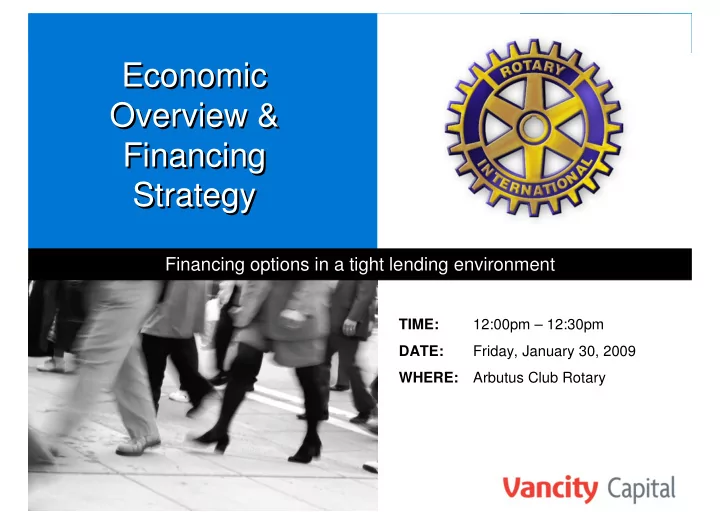 Economic Overview & Financing Strategy

ROTARY INTERNATIONAL

Financing options in a tight lending environment

TIME: 12:00pm – 12:30pm

DATE: Friday, January 30, 2009

WHERE: Arbutus Club Rotary

Vancity Capital